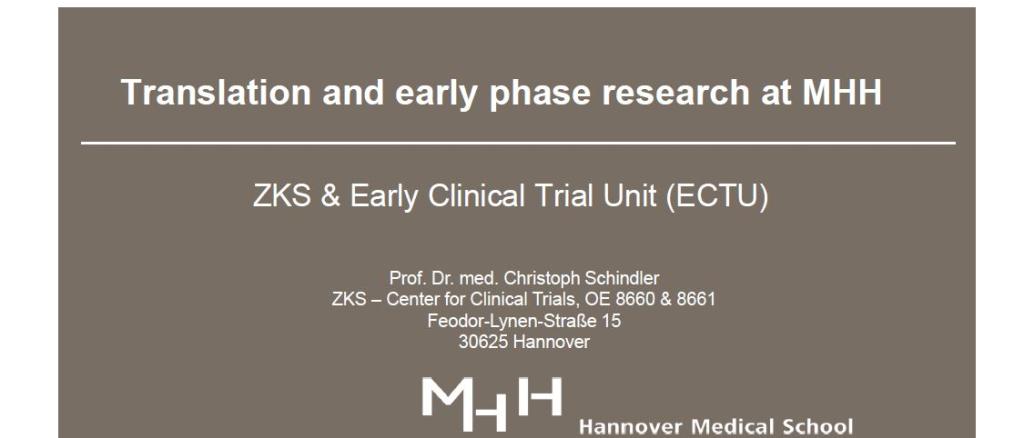 Translation and early phase research at MHH

ZKS & Early Clinical Trial Unit (ECTU)

Prof. Dr. med. Christoph Schindler
ZKS – Center for Clinical Trials, OE 8660 & 8661
Feodor-Lynen-Straße 15
30625 Hannover

MHH Hannover Medical School